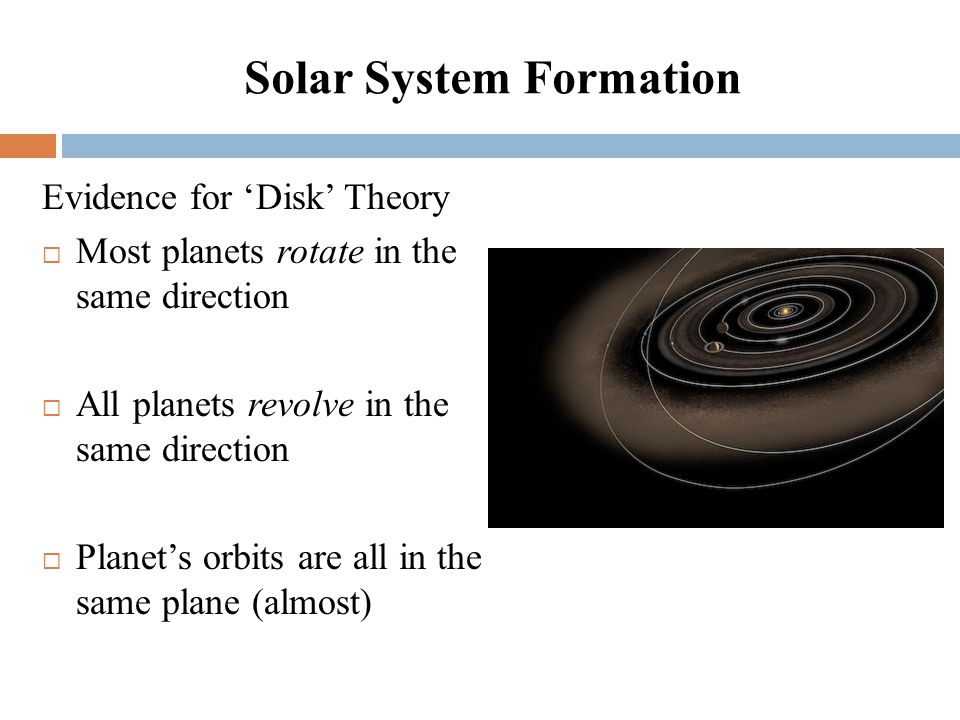 Solar System Formation

Evidence for ‘Disk’ Theory

□ Most planets rotate in the same direction

□ All planets revolve in the same direction

□ Planet’s orbits are all in the same plane (almost)